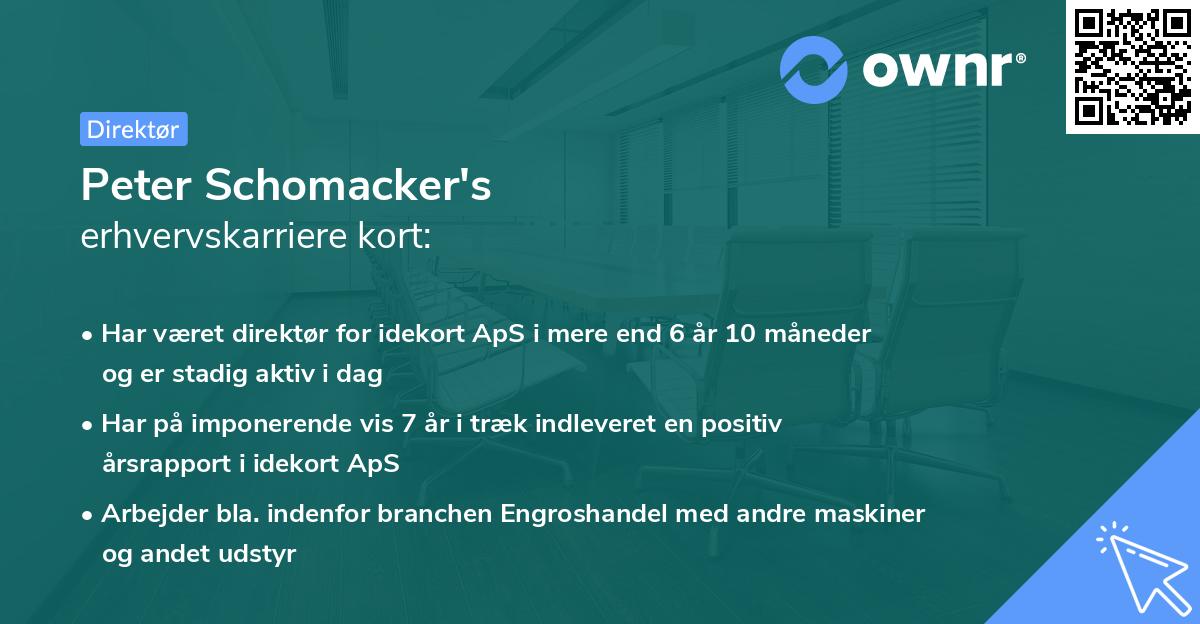 ownr®

Direktør

Peter Schomacker's
erhvervskarriere kort:

• Har været direktør for idekort ApS i mere end 6 år 10 måneder og er stadig aktiv i dag

• Har på imponerende vis 7 år i træk indleveret en positiv årsrapport i idekort ApS

• Arbejder bla. indenfor branchen Engroshandel med andre maskiner og andet udstyr